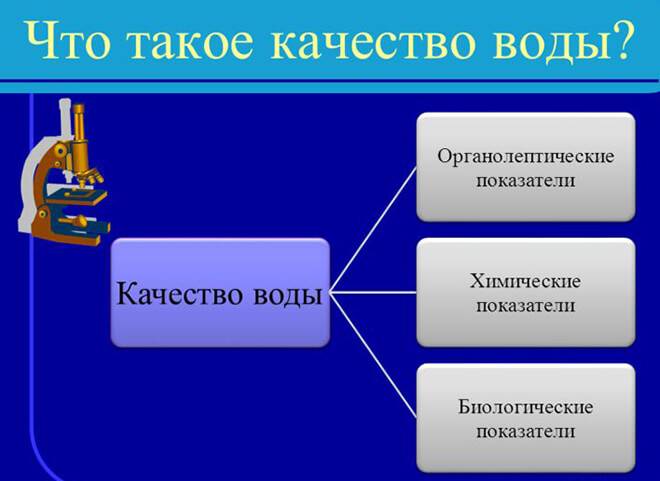 Что такое качество воды?

Качество воды

Органолептические показатели

Химические показатели

Биологические показатели